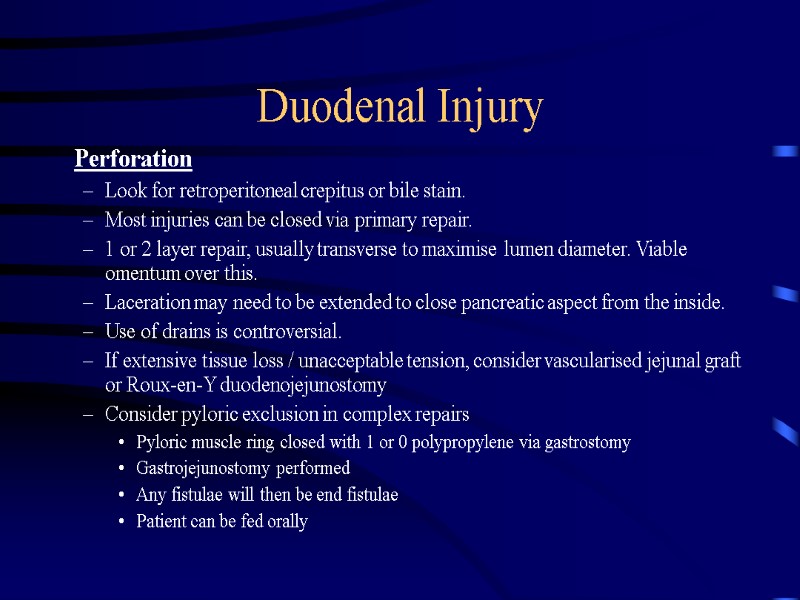 Duodenal Injury

Perforation

– Look for retroperitoneal crepitus or bile stain.
– Most injuries can be closed via primary repair.
– 1 or 2 layer repair, usually transverse to maximise lumen diameter. Viable omentum over this.
– Laceration may need to be extended to close pancreatic aspect from the inside.
– Use of drains is controversial.
– If extensive tissue loss / unacceptable tension, consider vascularised jejunal graft or Roux-en-Y duodenojejunostomy
– Consider pyloric exclusion in complex repairs
• Pyloric muscle ring closed with 1 or 0 polypropylene via gastrostomy
• Gastrojejunostomy performed
• Any fistulae will then be end fistulae
• Patient can be fed orally